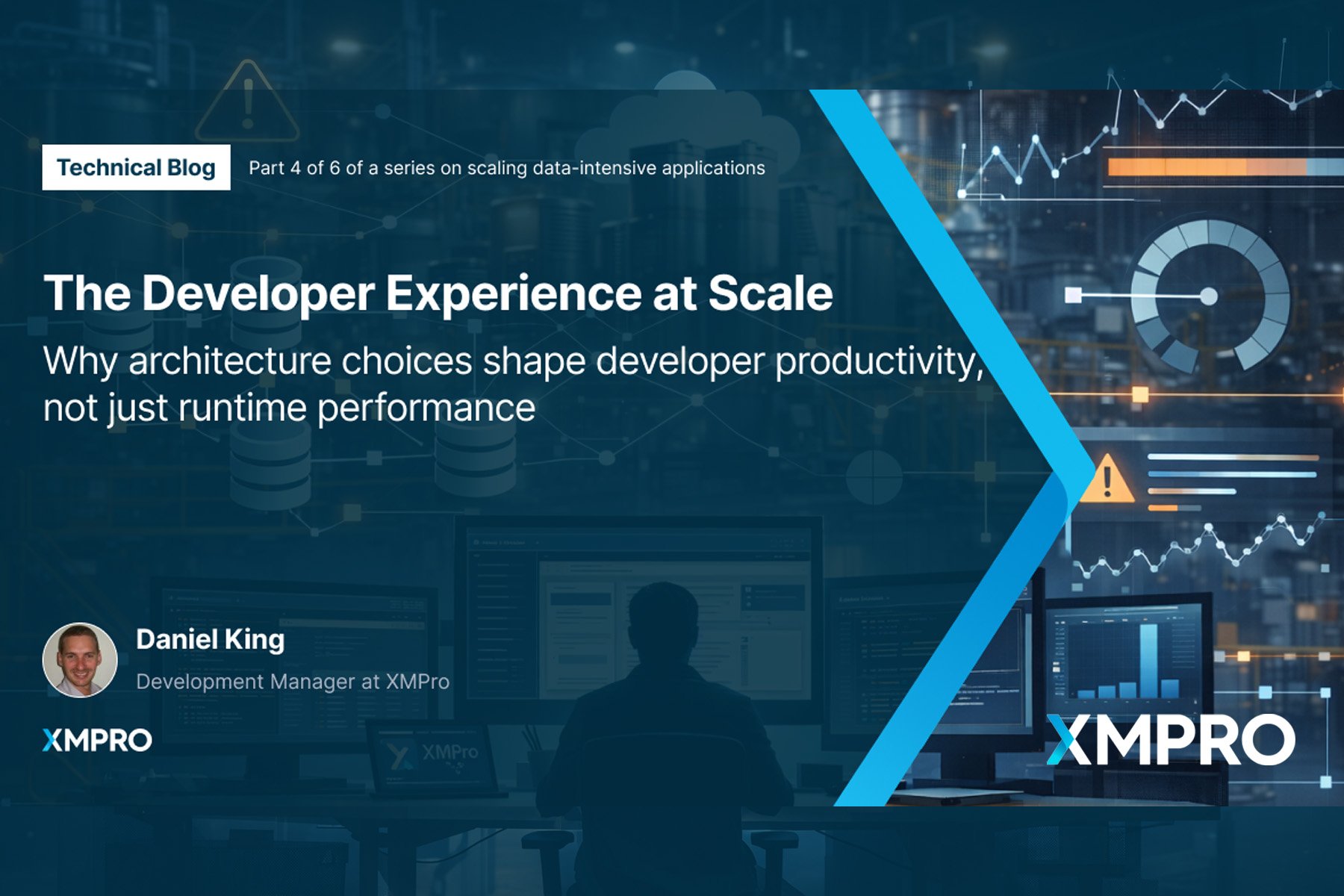 Technical Blog

Part 4 of 6 of a series on scaling data-intensive applications

The Developer Experience at Scale

Why architecture choices shape developer productivity, not just runtime performance

Daniel King

Development Manager at XMPro

XMPRO

XMPro

XMPRO